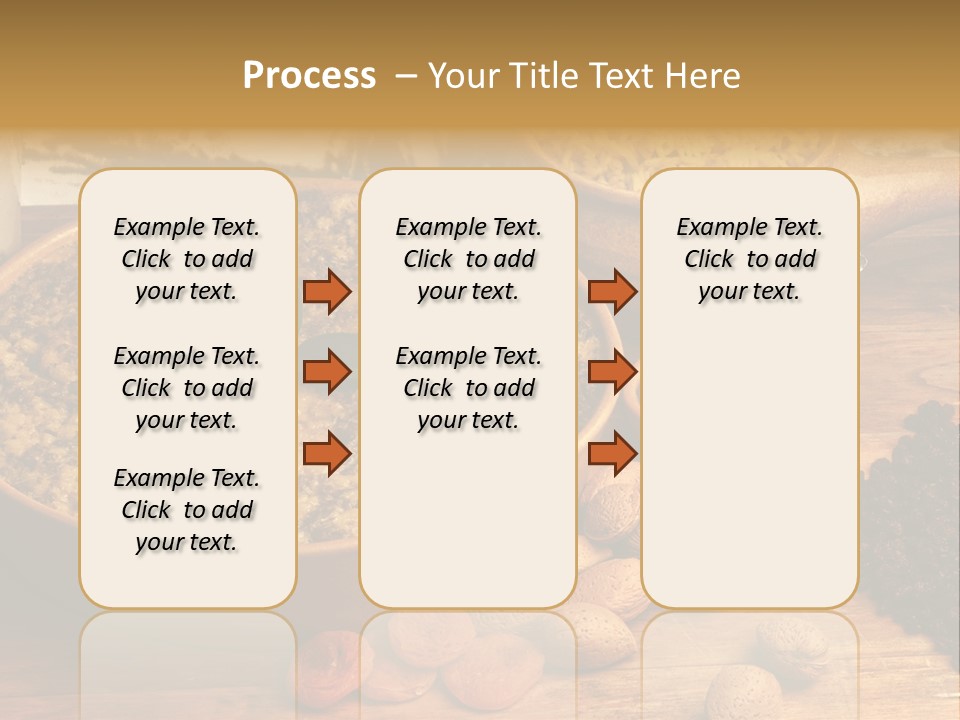 Process – Your Title Text Here

Example Text. Click to add your text.

Example Text. Click to add your text.

Example Text. Click to add your text.

Example Text. Click to add your text.

Example Text. Click to add your text.

Example Text. Click to add your text.